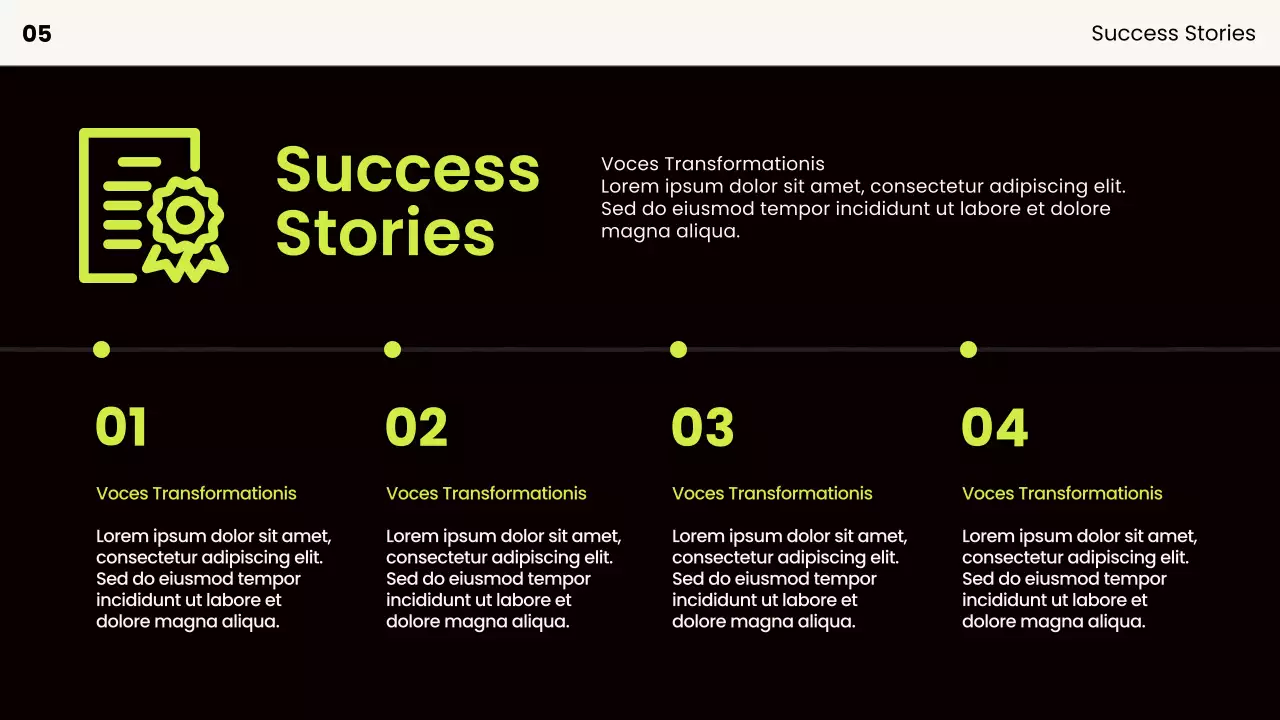 05

Success Stories

Success Stories

Voces Transformationis
Lorem ipsum dolor sit amet, consectetur adipiscing elit. Sed do eiusmod tempor incididunt ut labore et dolore magna aliqua.

01

Voces Transformationis

Lorem ipsum dolor sit amet, consectetur adipiscing elit. Sed do eiusmod tempor incididunt ut labore et dolore magna aliqua.

02

Voces Transformationis

Lorem ipsum dolor sit amet, consectetur adipiscing elit. Sed do eiusmod tempor incididunt ut labore et dolore magna aliqua.

03

Voces Transformationis

Lorem ipsum dolor sit amet, consectetur adipiscing elit. Sed do eiusmod tempor incididunt ut labore et dolore magna aliqua.

04

Voces Transformationis

Lorem ipsum dolor sit amet, consectetur adipiscing elit. Sed do eiusmod tempor incididunt ut labore et dolore magna aliqua.